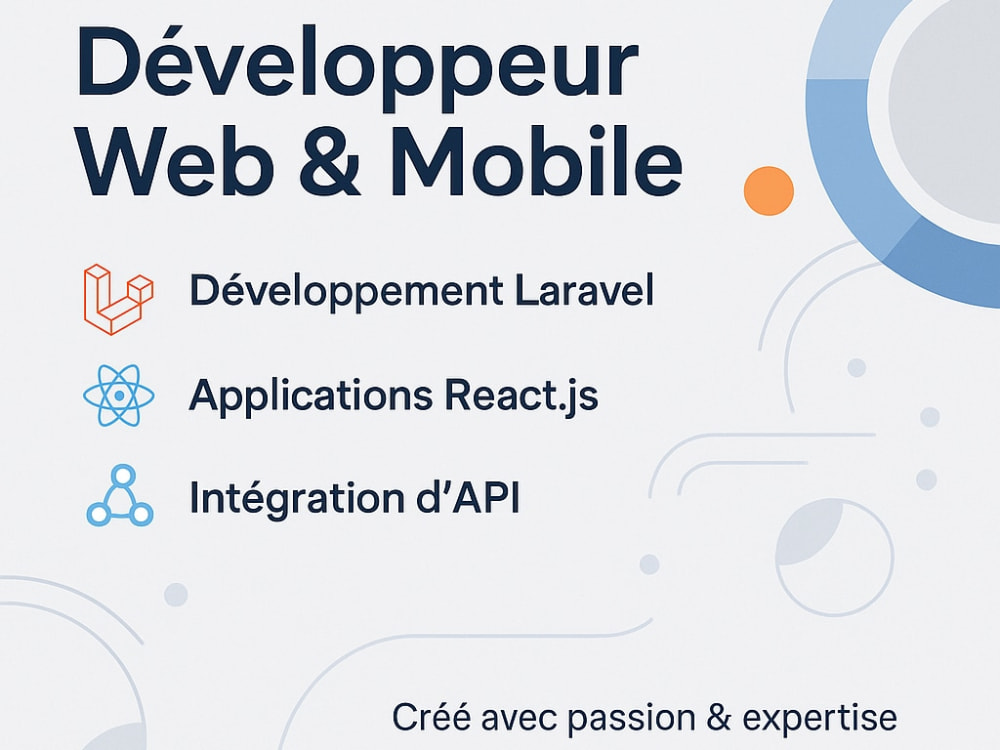 Développeur Web & Mobile

Développement Laravel

Applications React.js

Intégration d'API

Créé avec passion & expertise